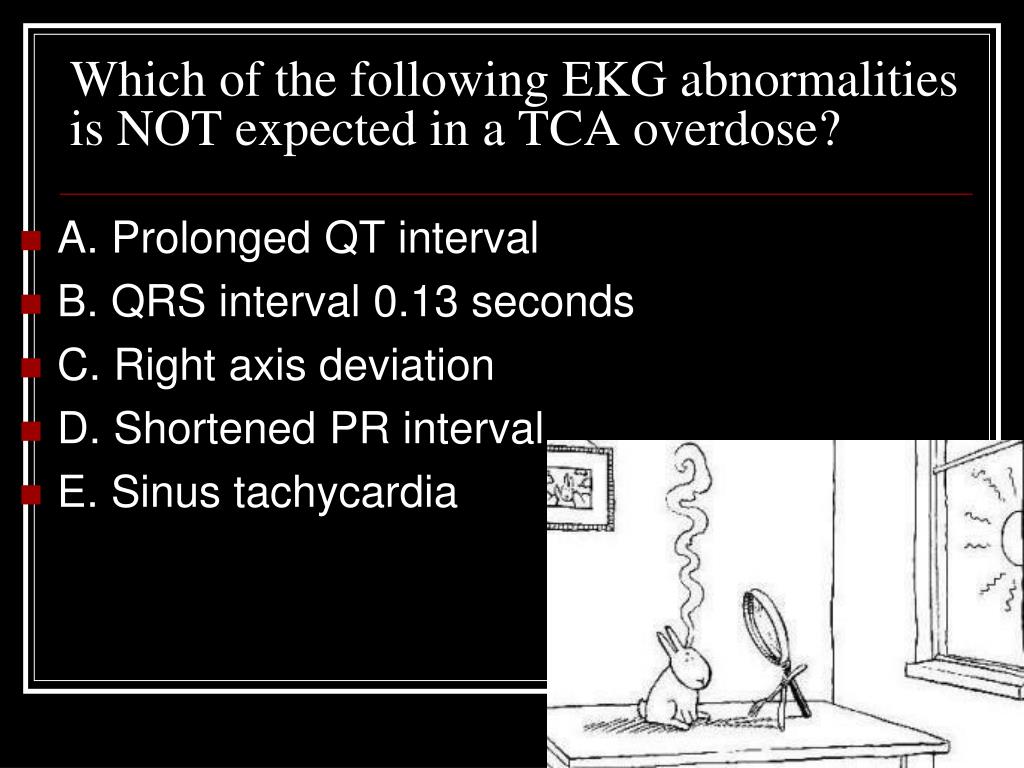 Which of the following EKG abnormalities is NOT expected in a TCA overdose?

A. Prolonged QT interval
B. QRS interval 0.13 seconds
C. Right axis deviation
D. Shortened PR interval
E. Sinus tachycardia